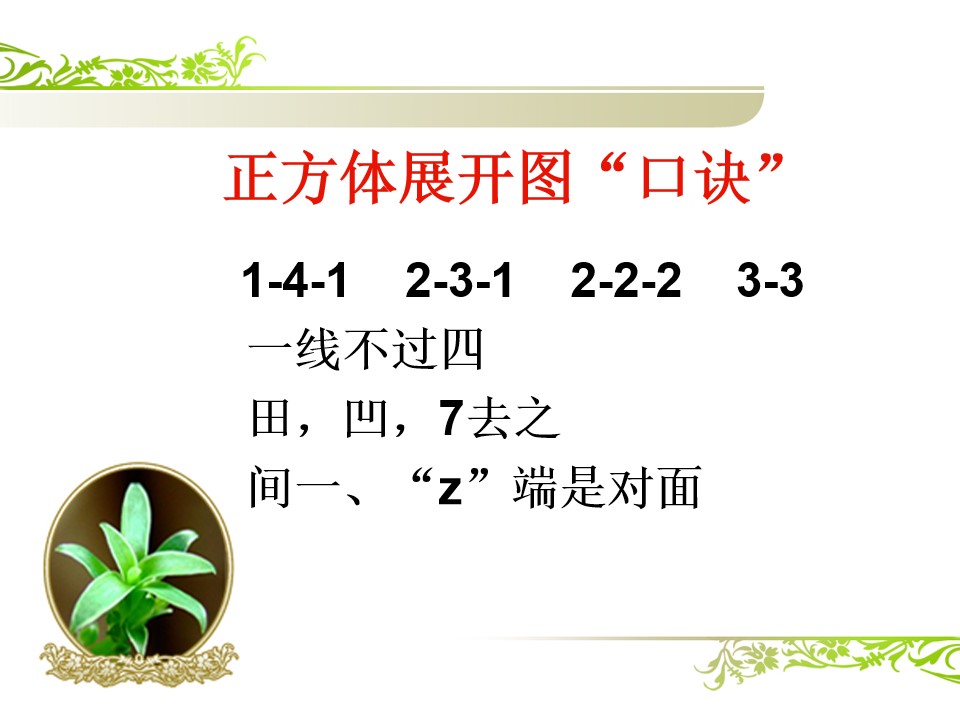 正方体展开图“口诀”

1-4-1 2-3-1 2-2-2 3-3

一线不过四

田，凹，7去之

间一、“z”端是对面